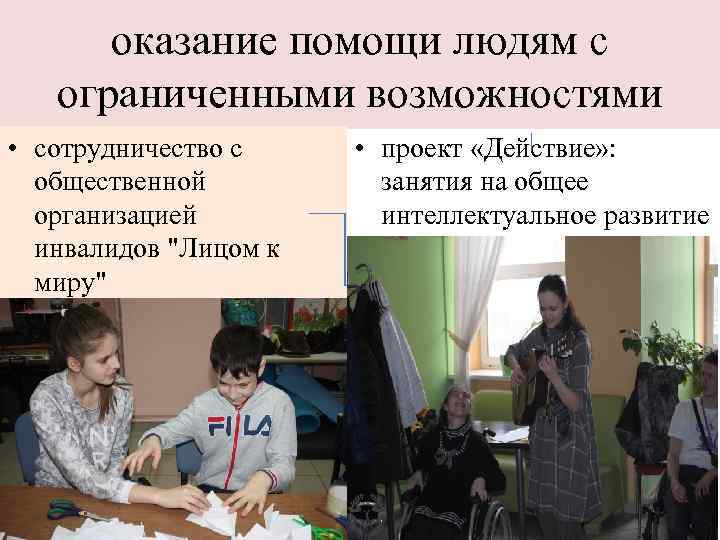 оказание помощи людям с ограниченными возможностями

• сотрудничество с общественной организацией инвалидов "Лицом к миру"

• проект «Действие»: занятия на общее интеллектуальное развитие

FILA